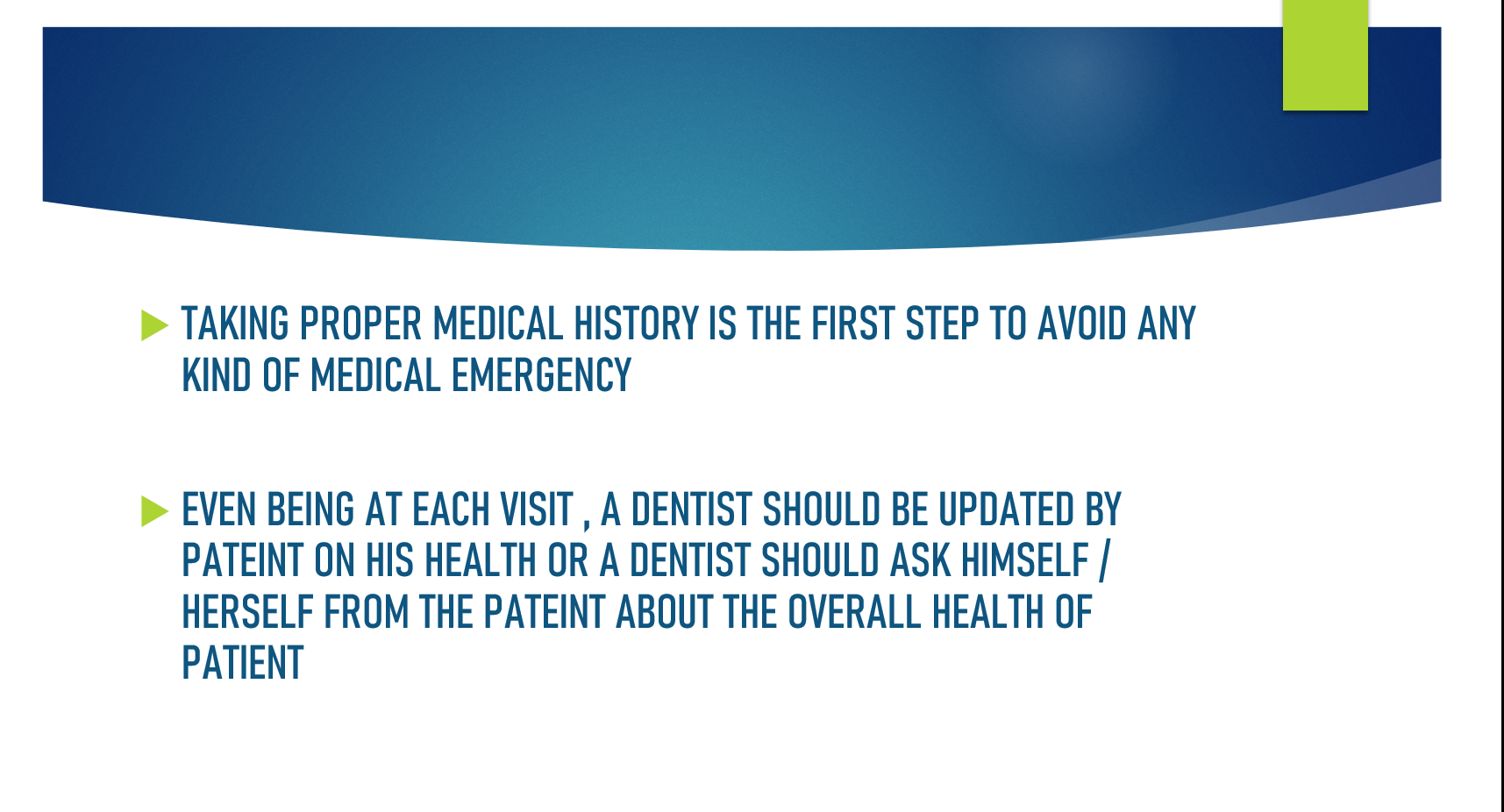 TAKING PROPER MEDICAL HISTORY IS THE FIRST STEP TO AVOID ANY KIND OF MEDICAL EMERGENCY

EVEN BEING AT EACH VISIT , A DENTIST SHOULD BE UPDATED BY PATEINT ON HIS HEALTH OR A DENTIST SHOULD ASK HIMSELF / HERSELF FROM THE PATEINT ABOUT THE OVERALL HEALTH OF PATIENT